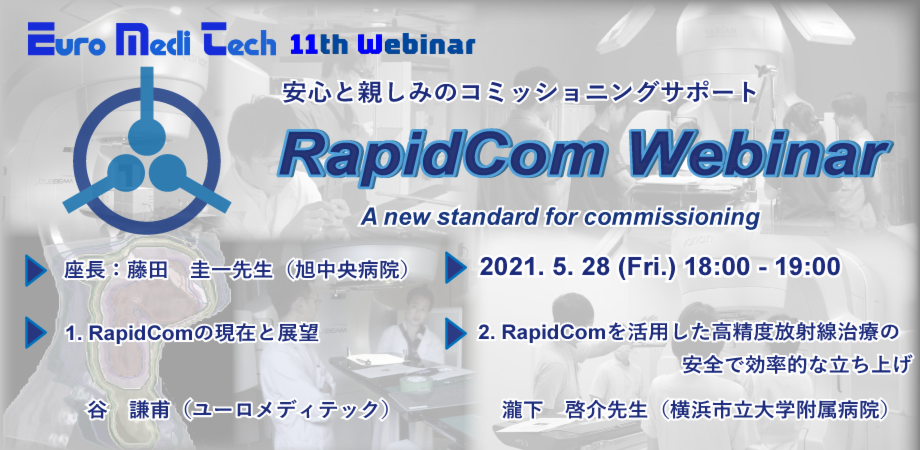 Euro Medi Tech 11th Webinar

安心と親しみのコミッショニングサポート

RapidCom Webinar

A new standard for commissioning

座長：藤田　圭一先生（旭中央病院）

2021. 5. 28 (Fri.) 18:00 - 19:00

1. RapidComの現在と展望

谷　謙甫（ユーロメディテック）

2. RapidComを活用した高精度放射線治療の安全で効率的な立ち上げ

瀧下　啓介先生（横浜市立大学附属病院）